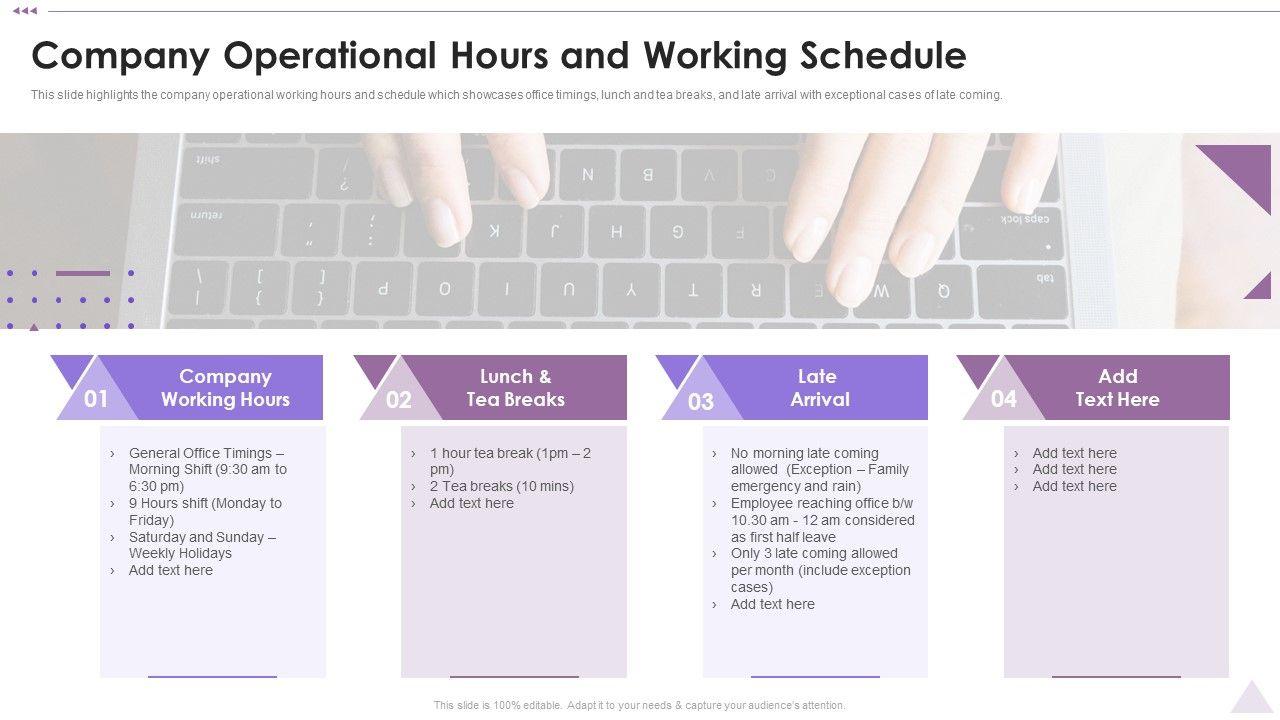 Company Operational Hours and Working Schedule

This slide highlights the company operational working hours and schedule which showcases office timings, lunch and tea breaks, and late arrival with exceptional cases of late coming.

01
Company Working Hours

› General Office Timings – Morning Shift (9:30 am to 6:30 pm)
› 9 Hours shift (Monday to Friday)
› Saturday and Sunday – Weekly Holidays
› Add text here

02
Lunch & Tea Breaks

› 1 hour tea break (1pm – 2 pm)
› 2 Tea breaks (10 mins)
› Add text here

03
Late Arrival

› No morning late coming allowed (Exception – Family emergency and rain)
› Employee reaching office b/w 10.30 am - 12 am considered as first half leave
› Only 3 late coming allowed per month (include exception cases)
› Add text here

04
Add Text Here

› Add text here
› Add text here
› Add text here

This slide is 100% editable. Adapt it to your needs & capture your audience's attention.